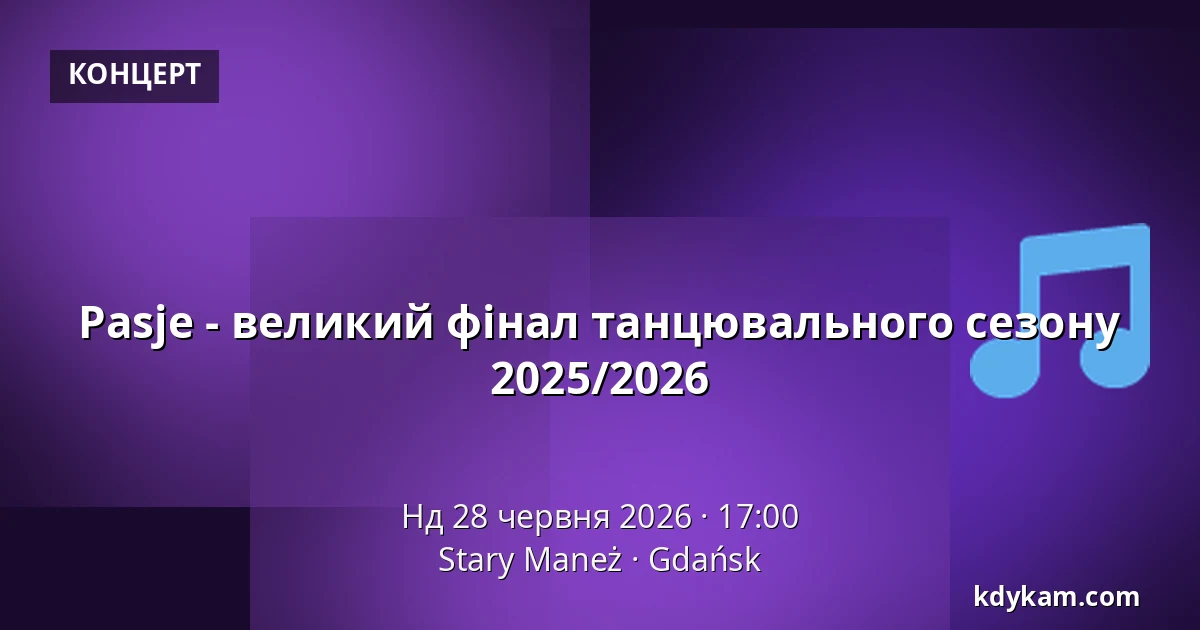 КОНЦЕРТ

Pasje - великий фінал танцювального сезону 2025/2026

Нд 28 червня 2026 · 17:00
Stary Maneż · Gdańsk

kdykam.com